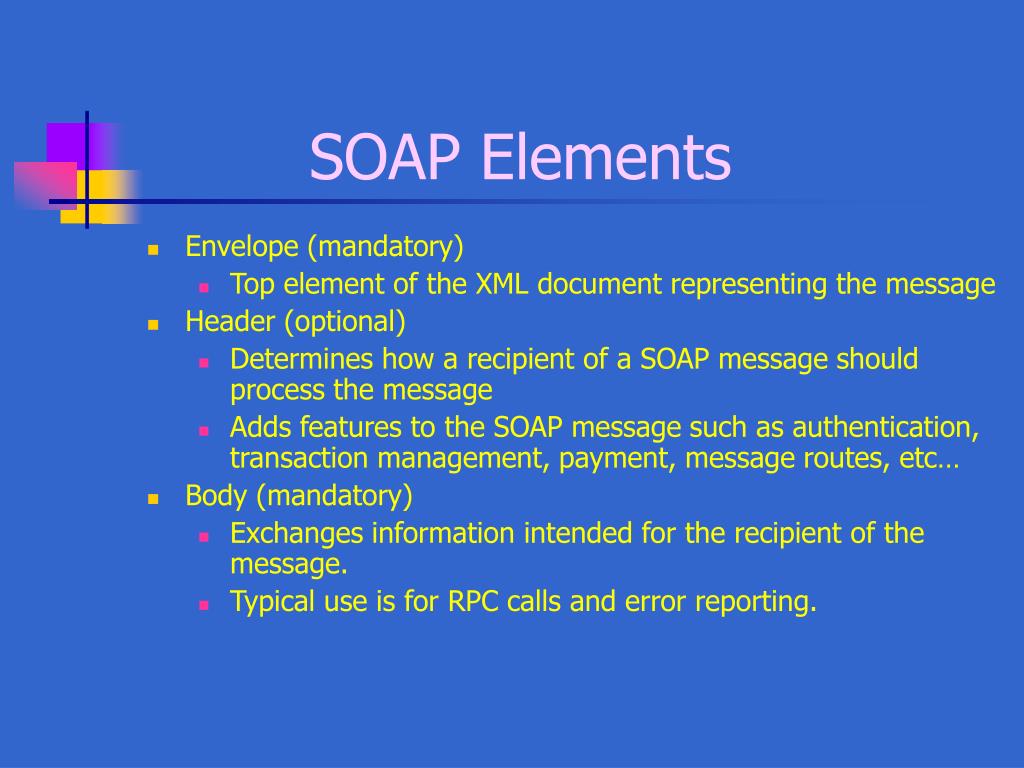 SOAP Elements

- Envelope (mandatory)
  - Top element of the XML document representing the message
- Header (optional)
  - Determines how a recipient of a SOAP message should process the message
  - Adds features to the SOAP message such as authentication, transaction management, payment, message routes, etc…
- Body (mandatory)
  - Exchanges information intended for the recipient of the message.
  - Typical use is for RPC calls and error reporting.